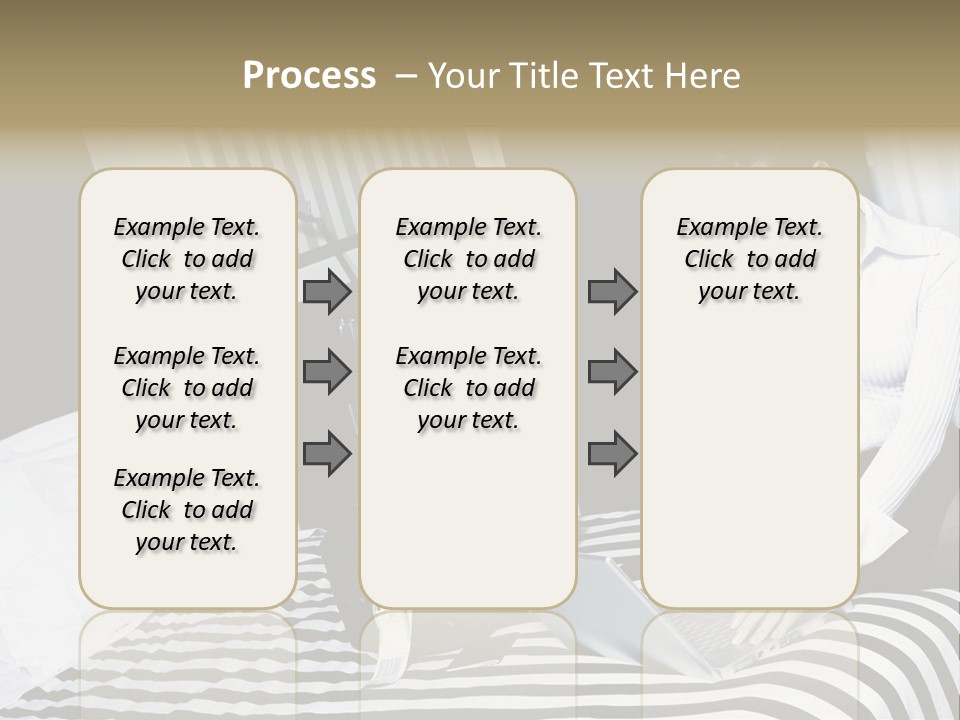 Process – Your Title Text Here

Example Text. Click to add your text.

Example Text. Click to add your text.

Example Text. Click to add your text.

Example Text. Click to add your text.

Example Text. Click to add your text.

Example Text. Click to add your text.